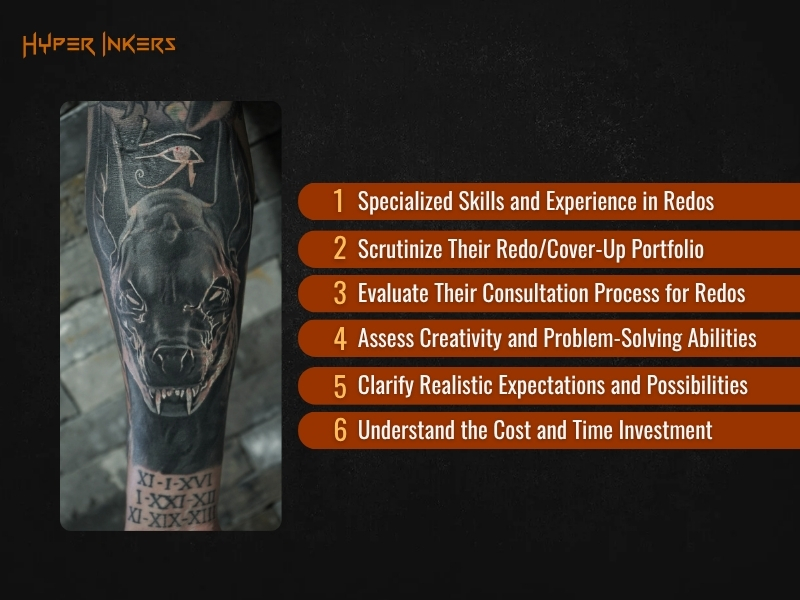 HYPER INKERS

XI-I-XVI
I-XXI-XII
XI-XIX-XIII

1 Specialized Skills and Experience in Redos
2 Scrutinize Their Redo/Cover-Up Portfolio
3 Evaluate Their Consultation Process for Redos
4 Assess Creativity and Problem-Solving Abilities
5 Clarify Realistic Expectations and Possibilities
6 Understand the Cost and Time Investment